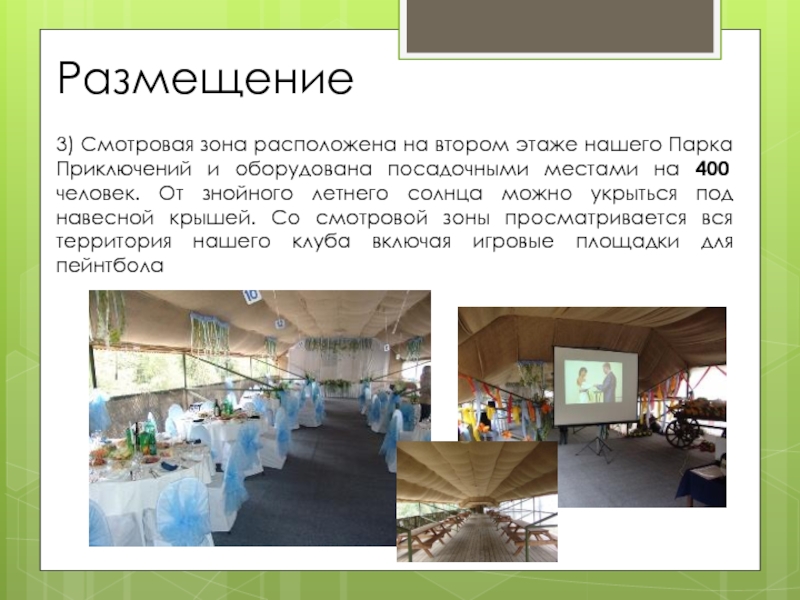 Размещение

3) Смотровая зона расположена на втором этаже нашего Парка Приключений и оборудована посадочными местами на 400 человек. От знойного летнего солнца можно укрыться под навесной крышей. Со смотровой зоны просматривается вся территория нашего клуба включая игровые площадки для пейнтбола

10